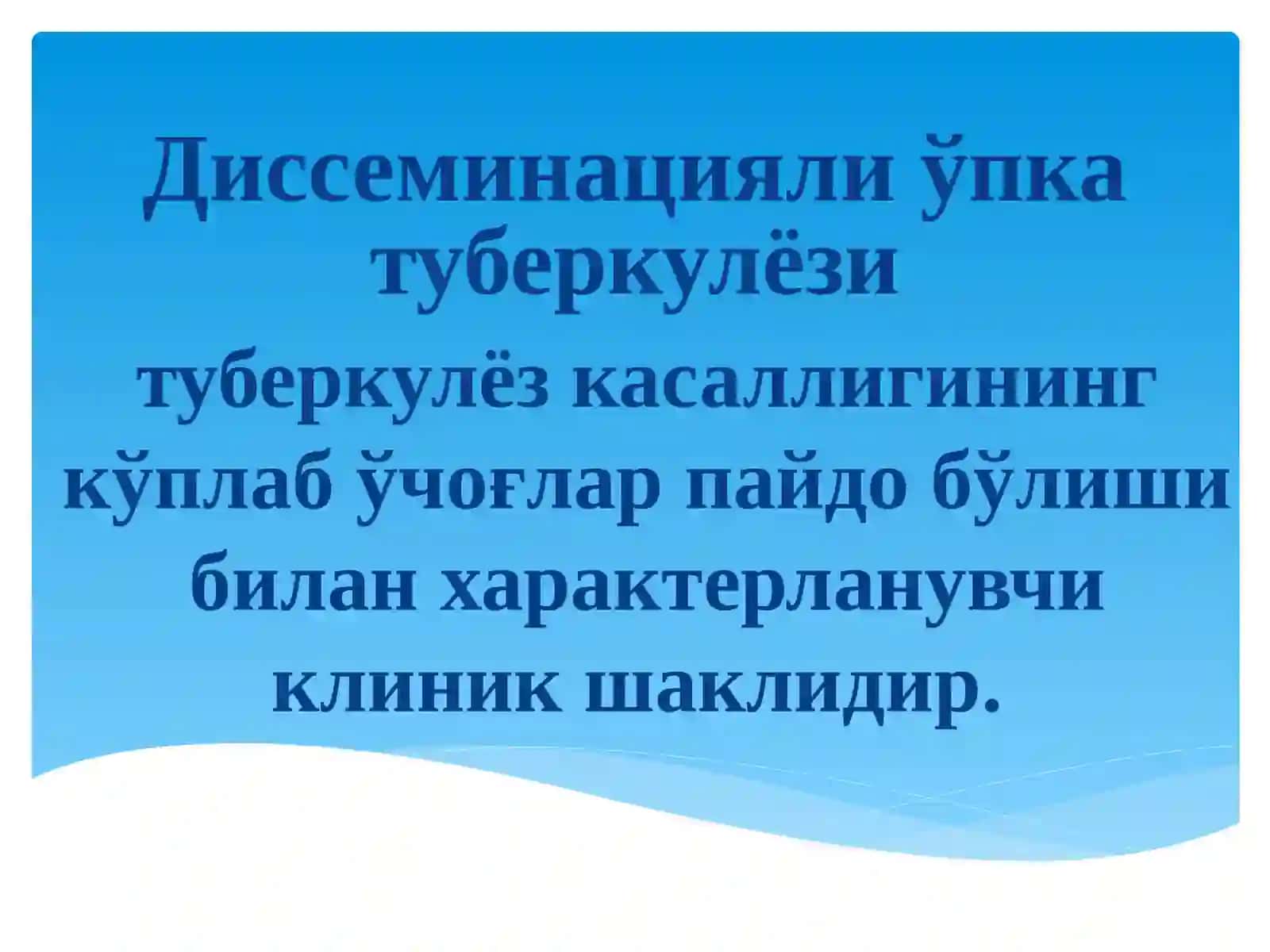 Диссеминацияли ўпка туберкулёзи

туберкулёз касаллигининг кўплаб ўчоғлар пайдо бўлиши билан характерланувчи клиник шаклидир.